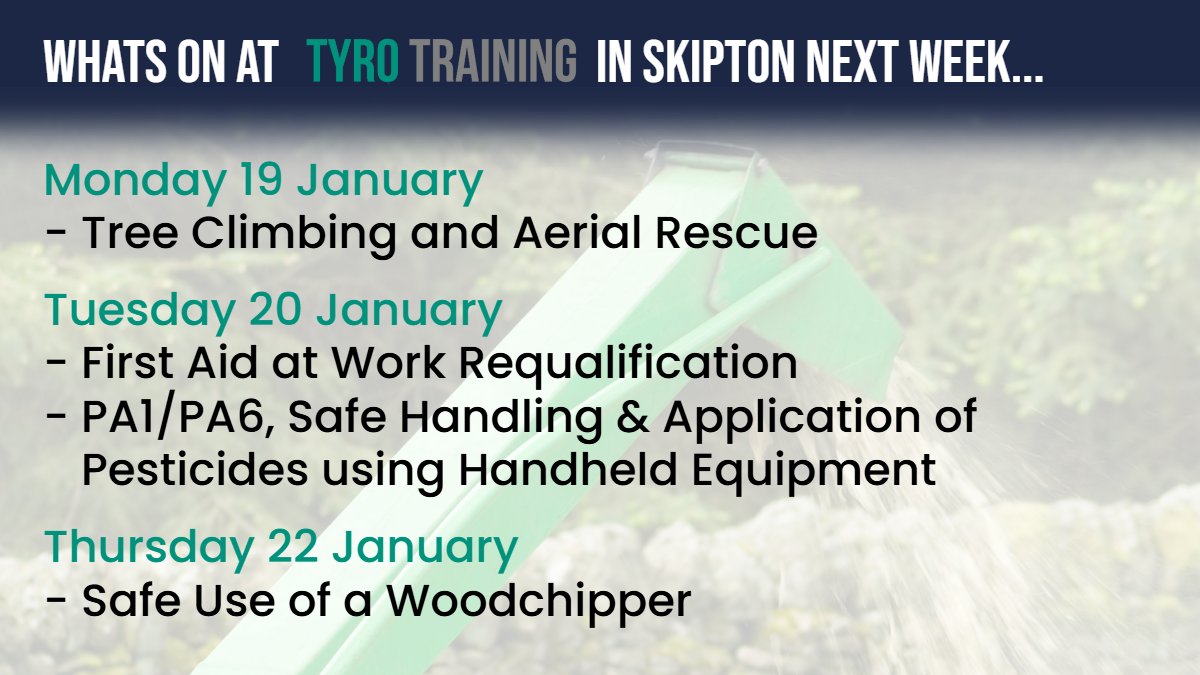 WHATS ON AT TYRO TRAINING IN SKIPTON NEXT WEEK...

Monday 19 January
- Tree Climbing and Aerial Rescue

Tuesday 20 January
- First Aid at Work Requalification
- PA1/PA6, Safe Handling & Application of Pesticides using Handheld Equipment

Thursday 22 January
- Safe Use of a Woodchipper